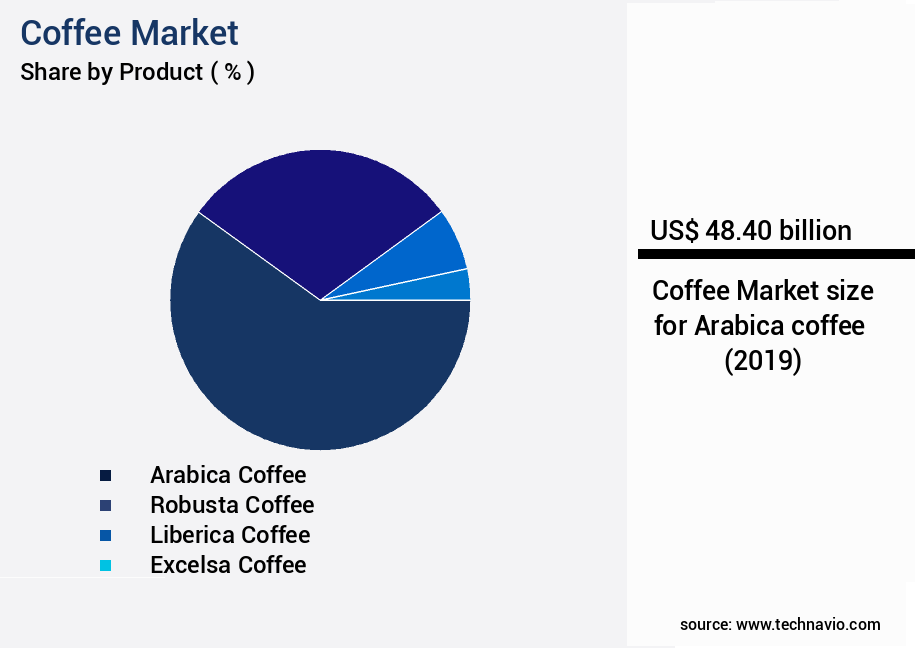 Coffee Market
Share by Product ( % )

Arabica Coffee
Robusta Coffee
Liberica Coffee
Excelsa Coffee

US$ 48.40 billion

Coffee Market size for Arabica coffee (2019)

source: www.technavio.com